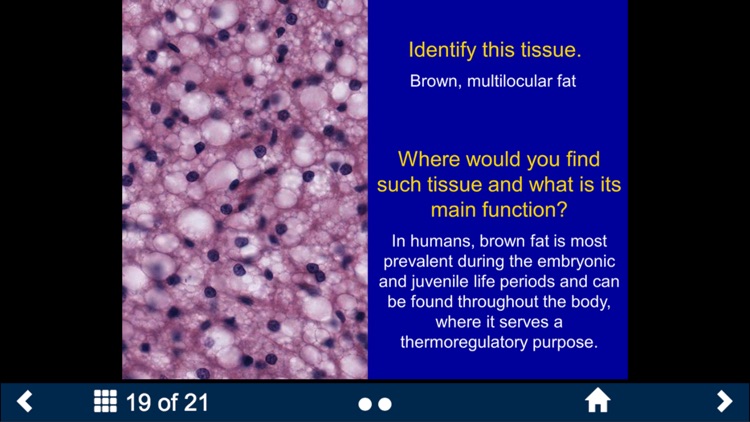 Identify this tissue.

Brown, multilocular fat

Where would you find such tissue and what is its main function?

In humans, brown fat is most prevalent during the embryonic and juvenile life periods and can be found throughout the body, where it serves a thermoregulatory purpose.

19 of 21